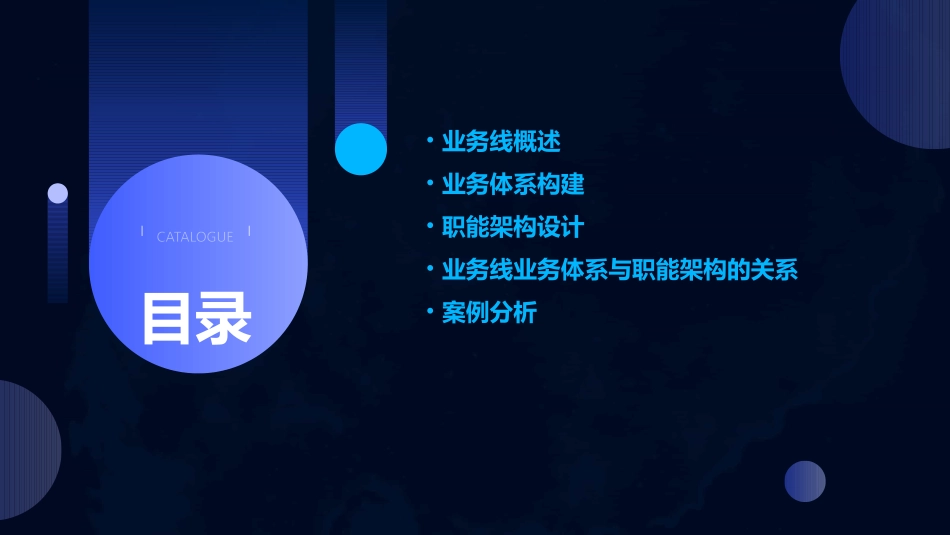 CATALOGUE

目录

• 业务线概述
• 业务体系构建
• 职能架构设计
• 业务线业务体系与职能架构的关系
• 案例分析